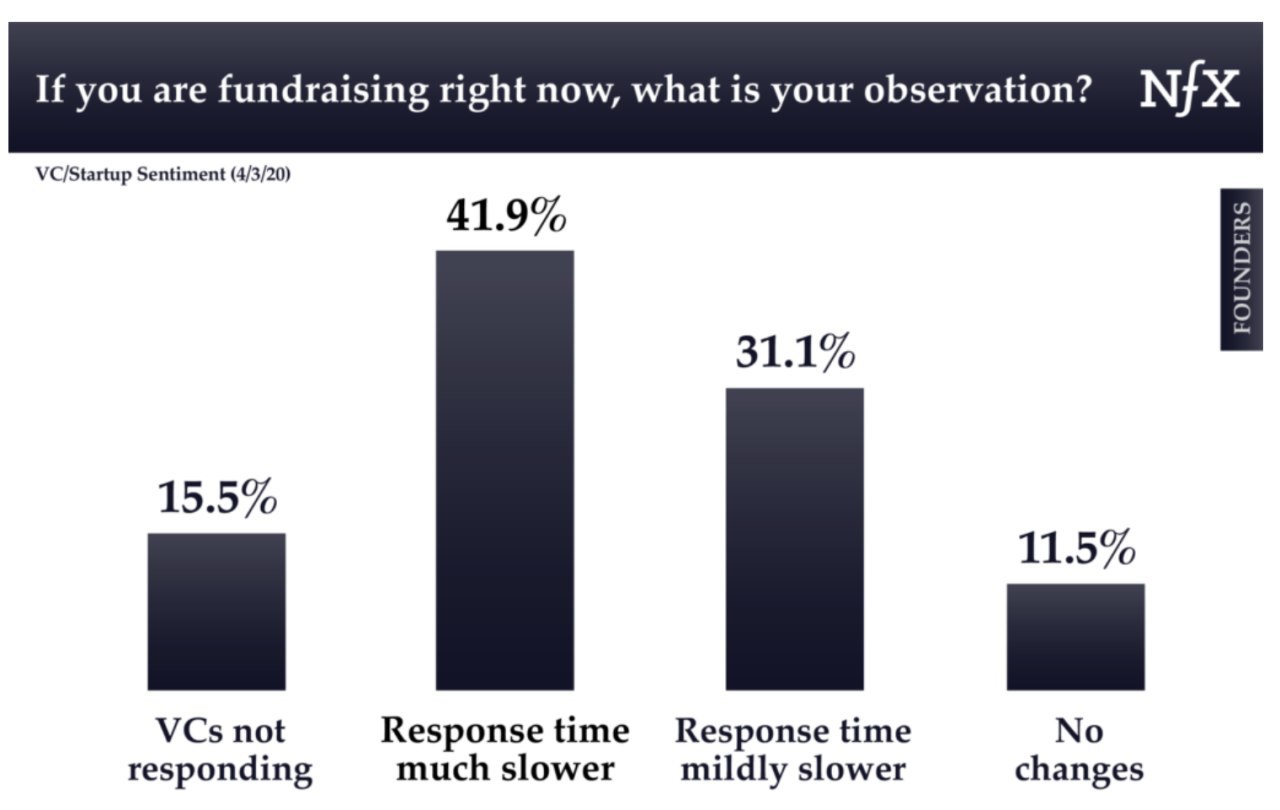 If you are fundraising right now, what is your observation?

NfX

VC/Startup Sentiment (4/3/20)

FOUNDERS

15.5%

41.9%

31.1%

11.5%

VCs not responding

Response time much slower

Response time mildly slower

No changes